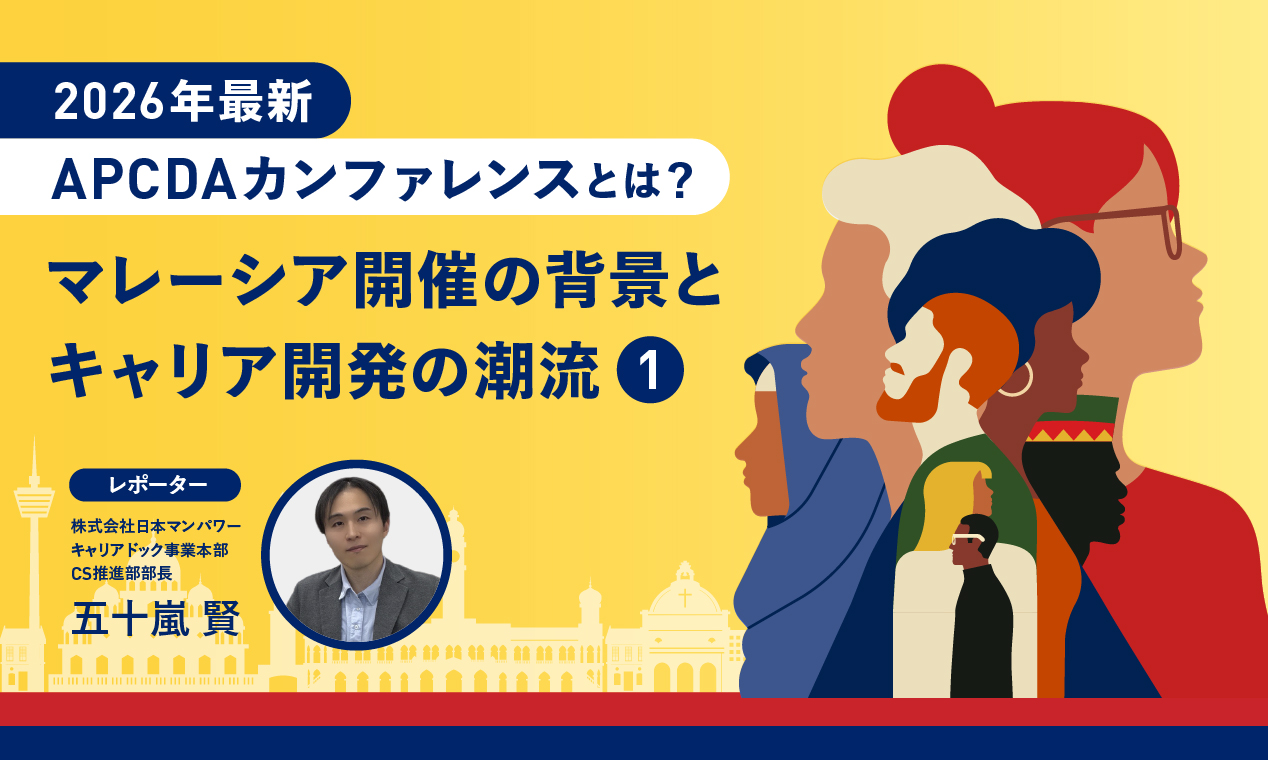 2026年最新
APCDAカンファレンスとは?
マレーシア開催の背景と
キャリア開発の潮流 1

レポーター
株式会社日本マンパワー
キャリアドック事業本部
CS推進部部長
五十嵐 賢